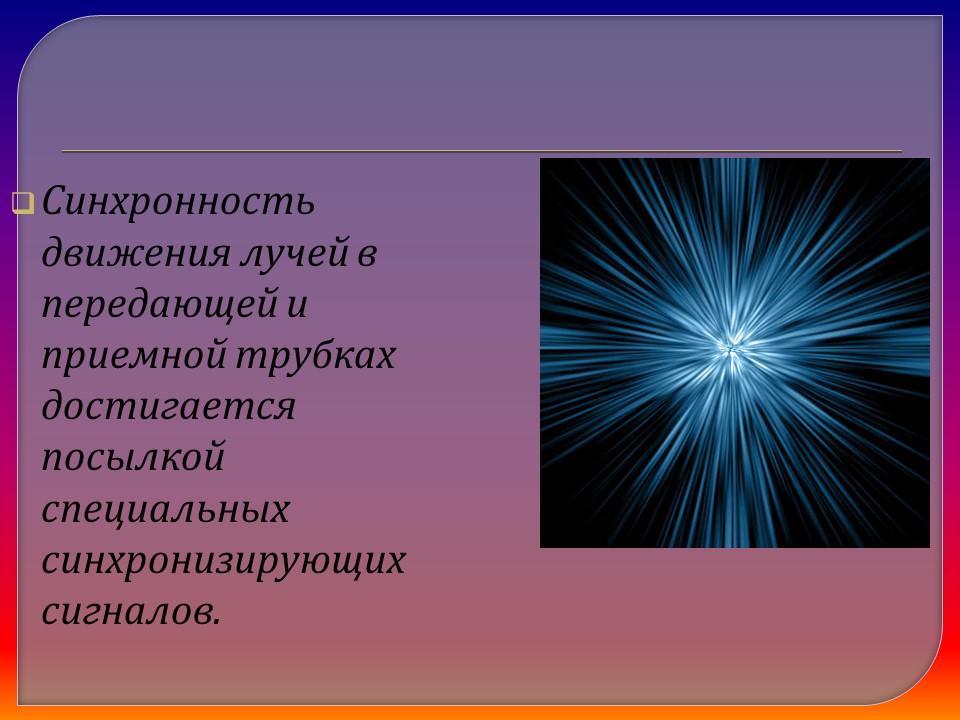 Синхронность движения лучей в передающей и приемной трубках достигается посылкой специальных синхронизирующих сигналов.